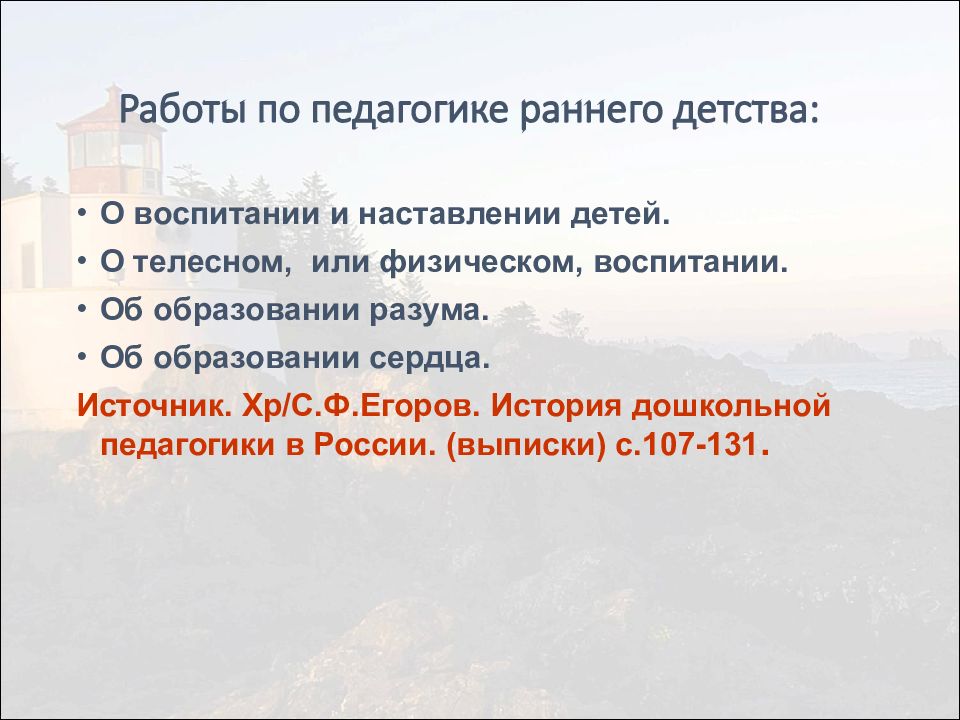 Работы по педагогике раннего детства:

• О воспитании и наставлении детей.
• О телесном,  или физическом, воспитании.
• Об образовании разума.
• Об образовании сердца.

Источник. Хр/С.Ф.Егоров. История дошкольной педагогики в России. (выписки) с.107-131.